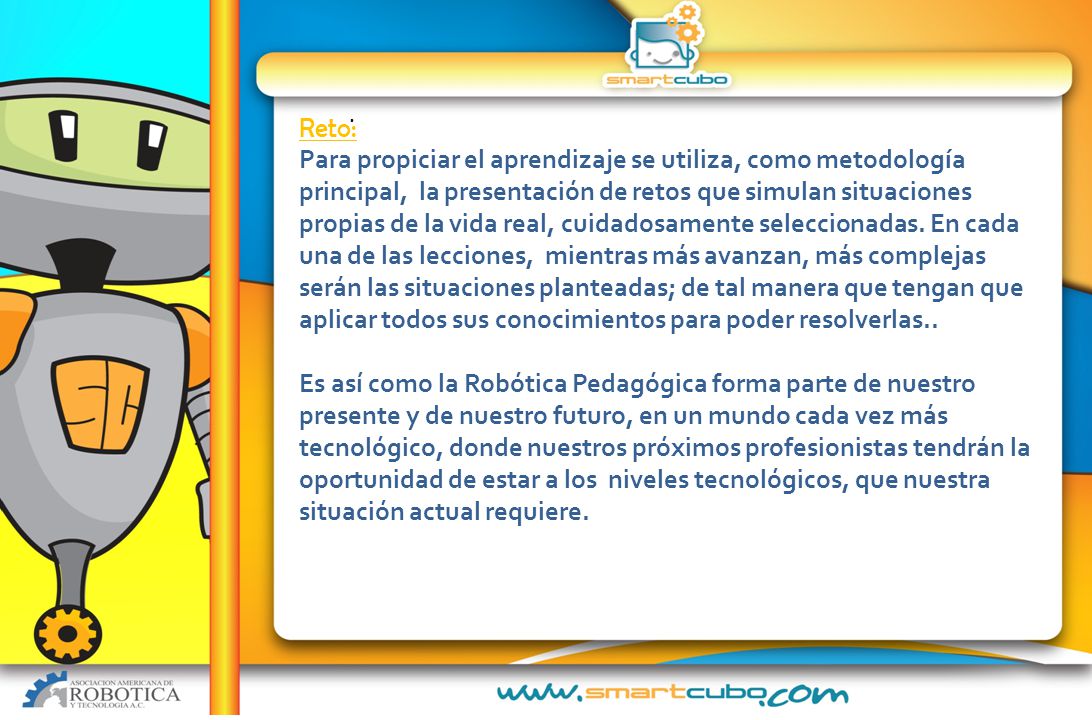 smartcubo

Reto:
Para propiciar el aprendizaje se utiliza, como metodología principal, la presentación de retos que simulan situaciones propias de la vida real, cuidadosamente seleccionadas. En cada una de las lecciones, mientras más avanzan, más complejas serán las situaciones planteadas; de tal manera que tengan que aplicar todos sus conocimientos para poder resolverlas..

Es así como la Robótica Pedagógica forma parte de nuestro presente y de nuestro futuro, en un mundo cada vez más tecnológico, donde nuestros próximos profesionistas tendrán la oportunidad de estar a los niveles tecnológicos, que nuestra situación actual requiere.

ASOCIACION AMERICANA DE ROBOTICA Y TECNOLOGIA A.C.

www.smartcubo.com